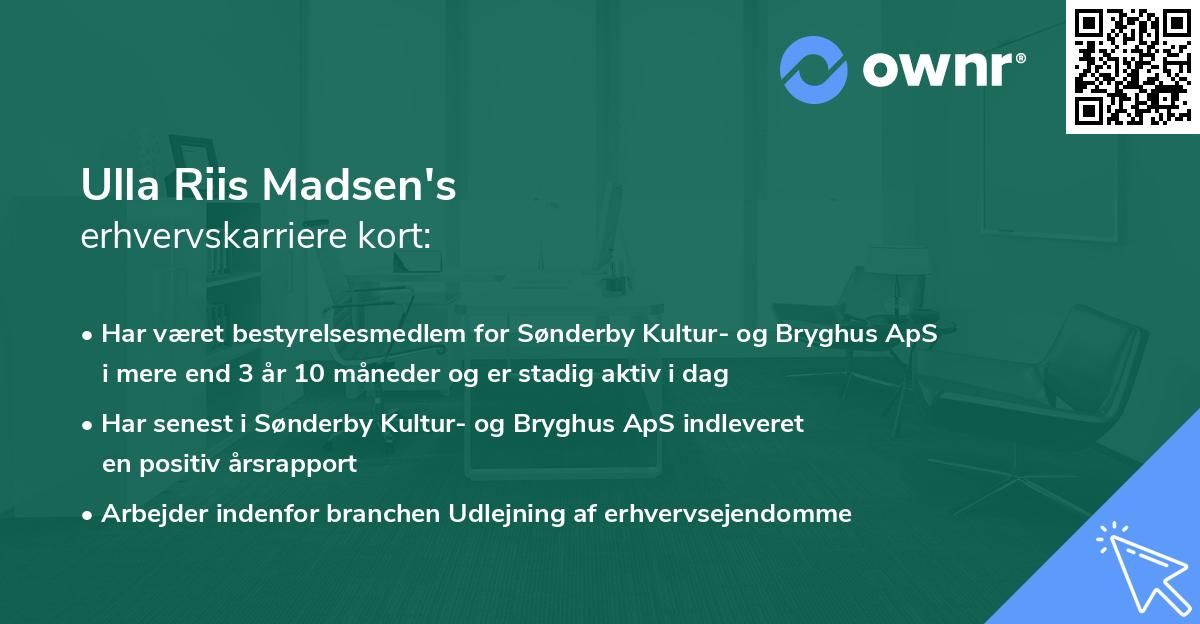 ownr®

Ulla Riis Madsen's
erhvervskarriere kort:

• Har været bestyrelsesmedlem for Sønderby Kultur- og Bryghus ApS i mere end 3 år 10 måneder og er stadig aktiv i dag

• Har senest i Sønderby Kultur- og Bryghus ApS indleveret en positiv årsrapport

• Arbejder indenfor branchen Udlejning af erhvervsejendomme